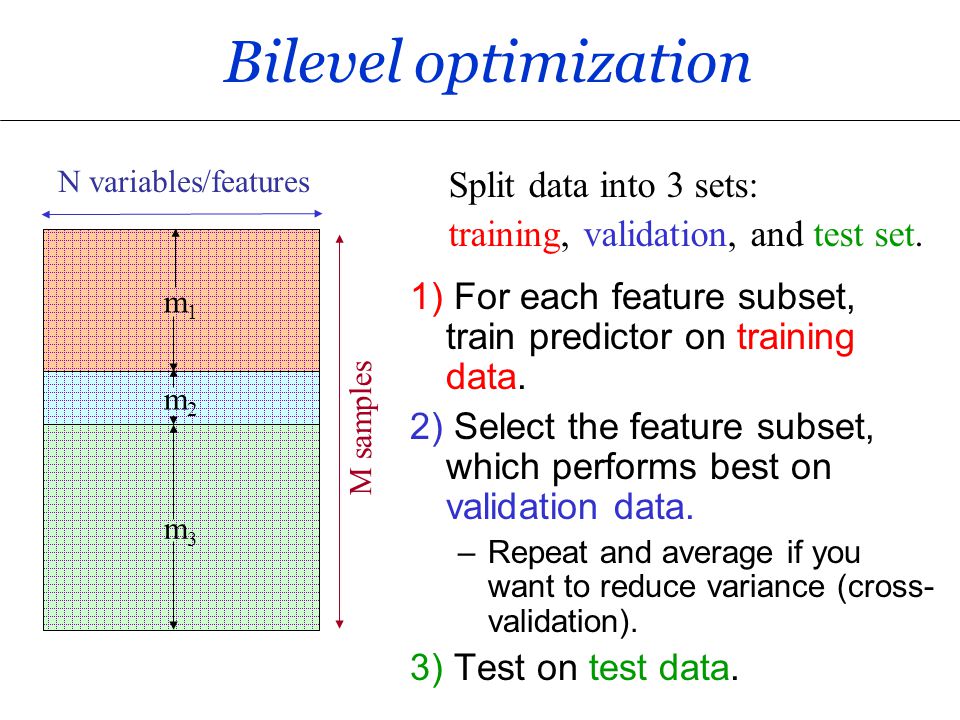 Bilevel optimization

N variables/features

$m_1$

$m_2$

$m_3$

M samples

Split data into 3 sets:
training, validation, and test set.

1) For each feature subset, train predictor on training data.

2) Select the feature subset, which performs best on validation data.

– Repeat and average if you want to reduce variance (cross-validation).

3) Test on test data.